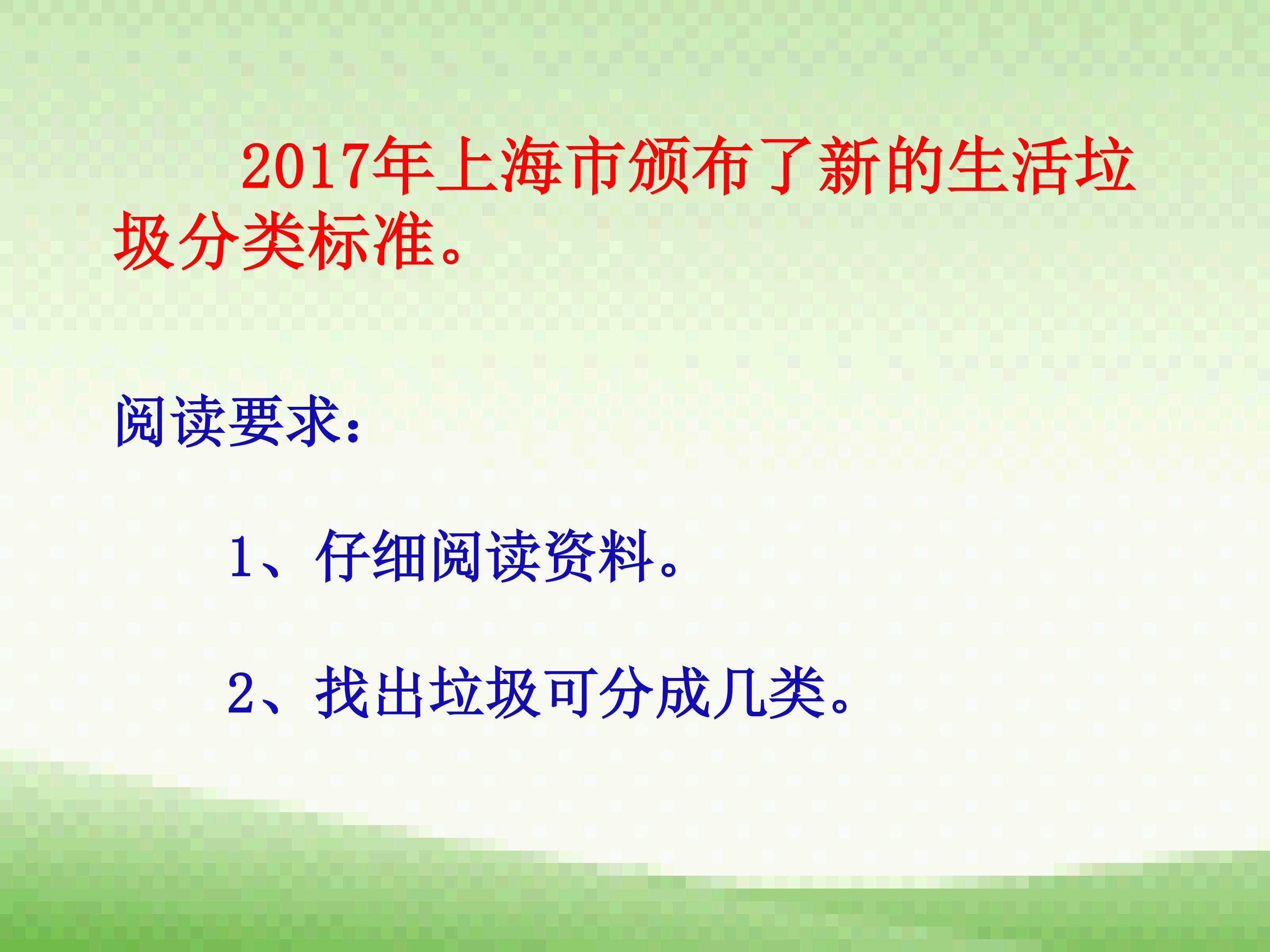 2017年上海市颁布了新的生活垃圾分类标准。

阅读要求：

1、仔细阅读资料。

2、找出垃圾可分成几类。